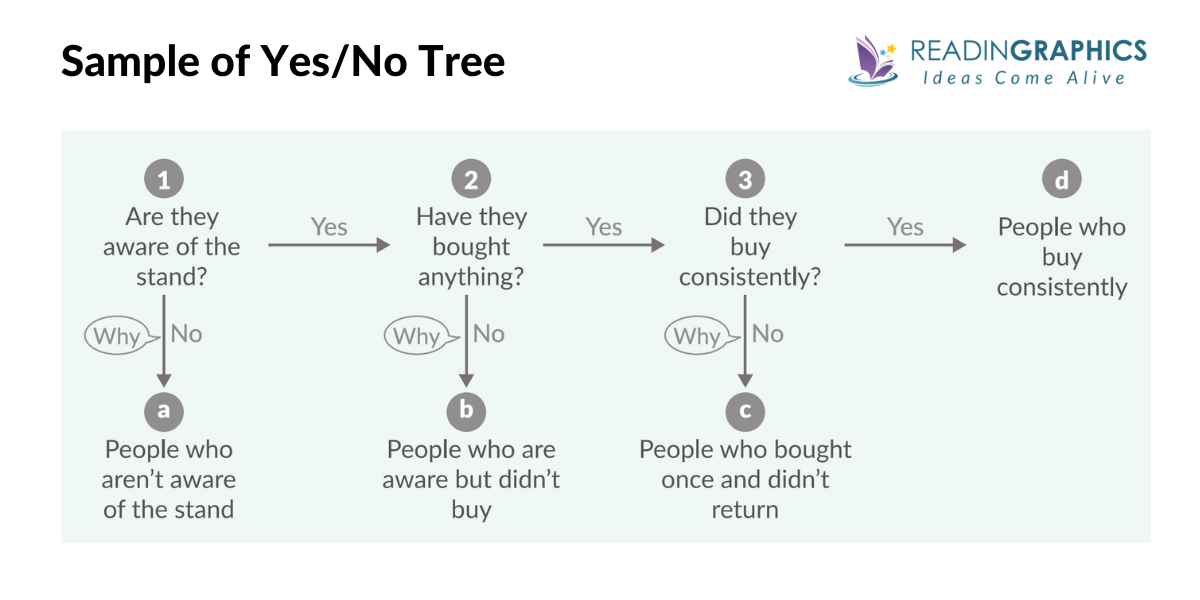 Sample of Yes/No Tree

READINGRAPHICS
Ideas Come Alive

1
Are they aware of the stand?

Yes

2
Have they bought anything?

Yes

3
Did they buy consistently?

Yes

d
People who buy consistently

Why No

a
People who aren't aware of the stand

Why No

b
People who are aware but didn't buy

Why No

c
People who bought once and didn't return